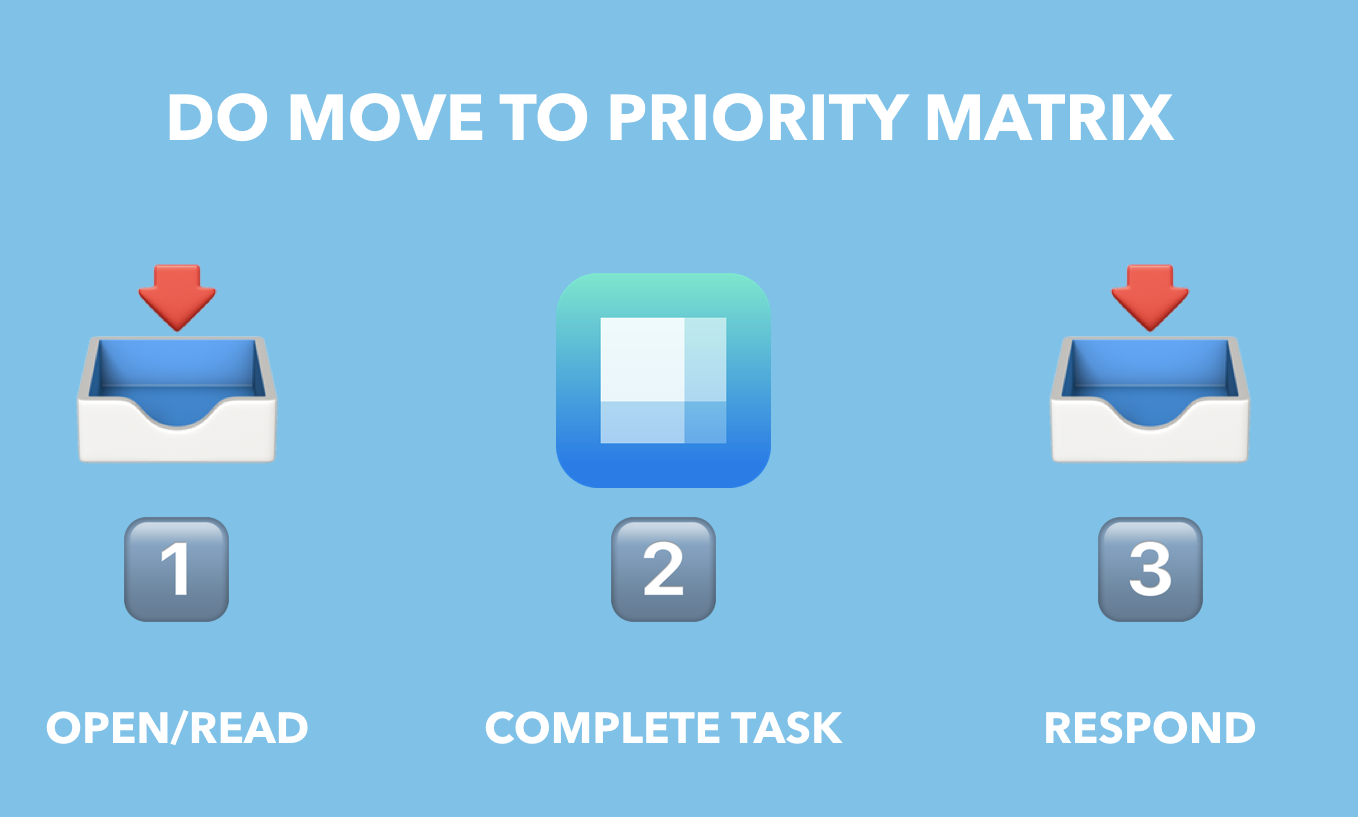 DO MOVE TO PRIORITY MATRIX

1

OPEN/READ

2

COMPLETE TASK

3

RESPOND